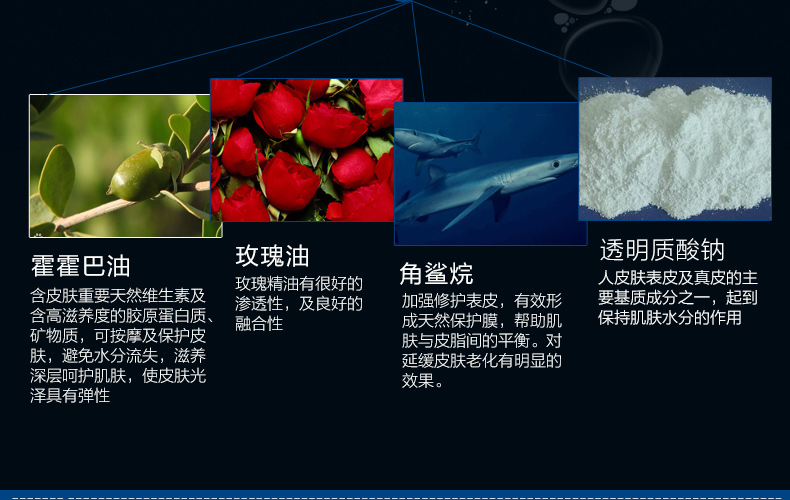 霍霍巴油

含皮肤重要天然维生素及含高滋养度的胶原蛋白质、矿物质，可按摩及保护皮肤，避免水分流失，滋养深层呵护肌肤，使皮肤光泽具有弹性

玫瑰油

玫瑰精油有很好的渗透性，及良好的融合性

角鲨烷

加强修护表皮，有效形成天然保护膜，帮助肌肤与皮脂间的平衡。对延缓皮肤老化有明显的效果。

透明质酸钠

人皮肤表皮及真皮的主要基质成分之一，起到保持肌肤水分的作用